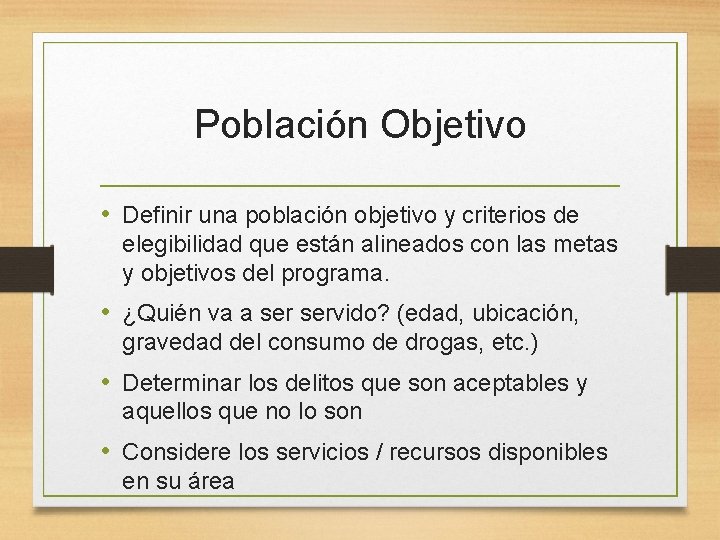 Población Objetivo

• Definir una población objetivo y criterios de elegibilidad que están alineados con las metas y objetivos del programa.

• ¿Quién va a ser servido? (edad, ubicación, gravedad del consumo de drogas, etc.)

• Determinar los delitos que son aceptables y aquellos que no lo son

• Considere los servicios / recursos disponibles en su área